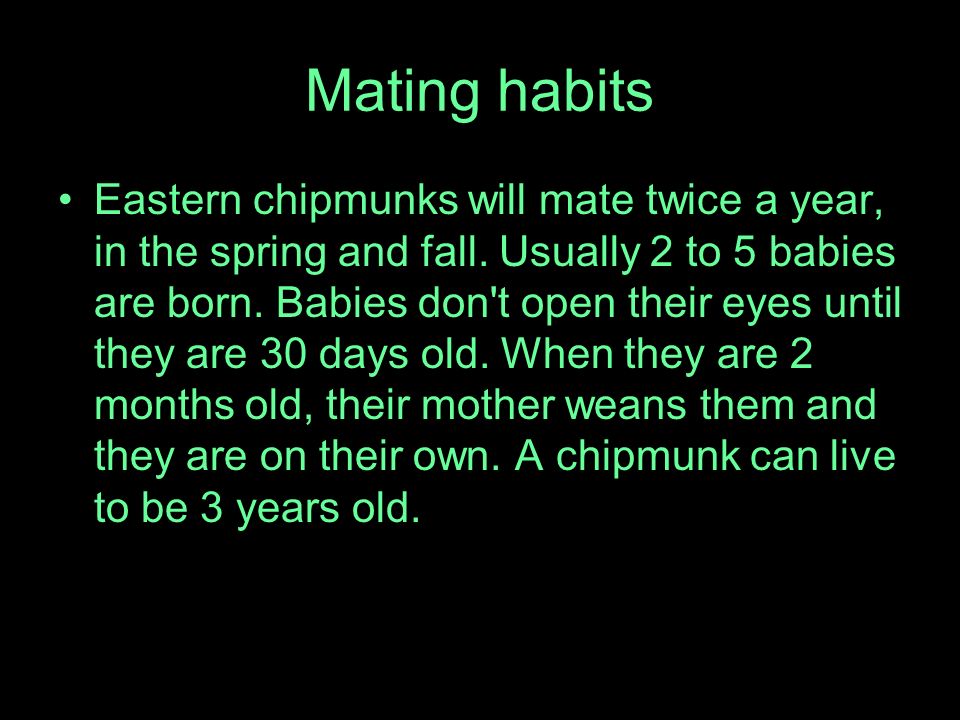 Mating habits

• Eastern chipmunks will mate twice a year, in the spring and fall. Usually 2 to 5 babies are born. Babies don't open their eyes until they are 30 days old. When they are 2 months old, their mother weans them and they are on their own. A chipmunk can live to be 3 years old.